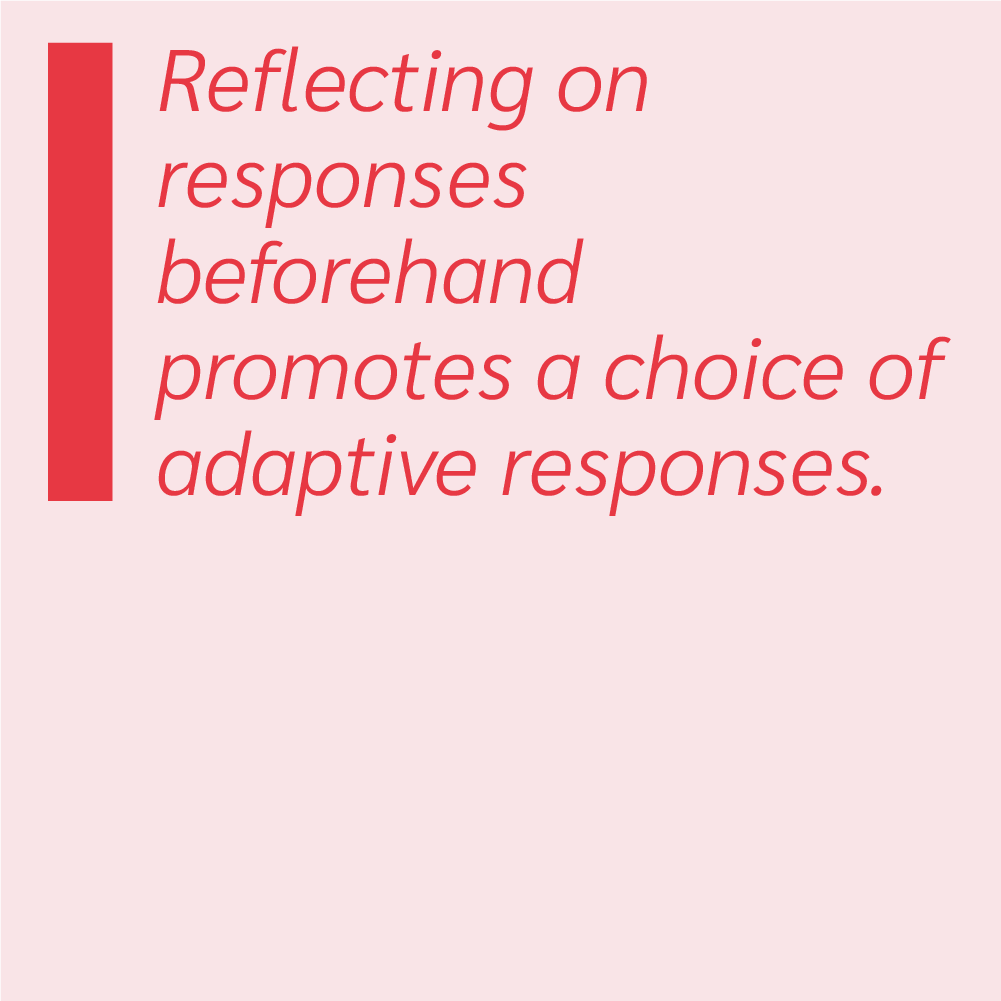 Reflecting on responses beforehand promotes a choice of adaptive responses.